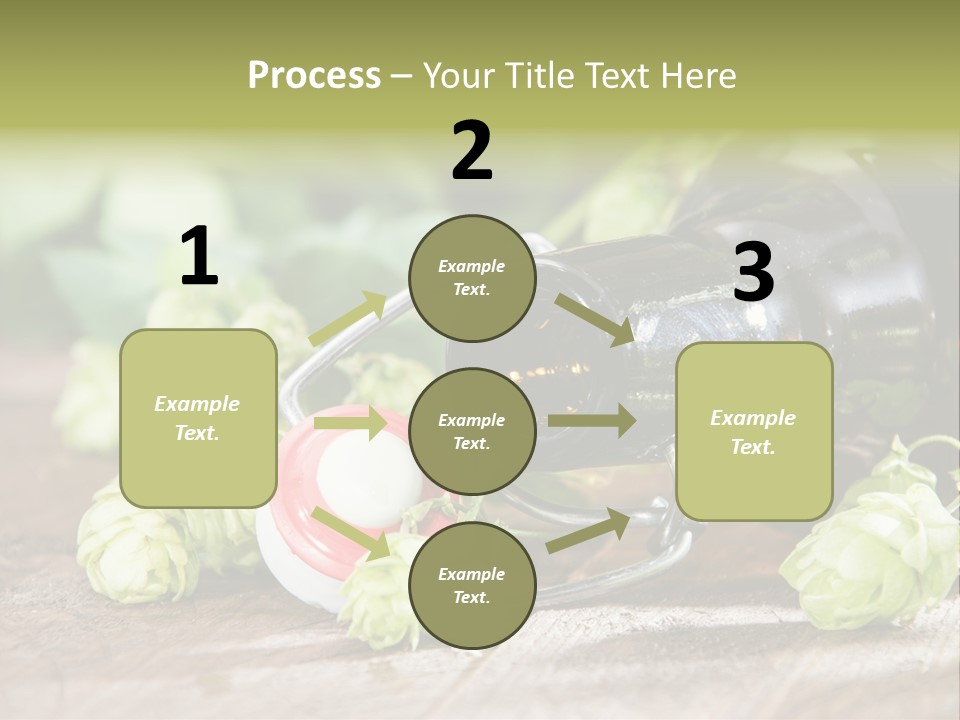 Process – Your Title Text Here

1

Example Text.

2

Example Text.

Example Text.

Example Text.

3

Example Text.